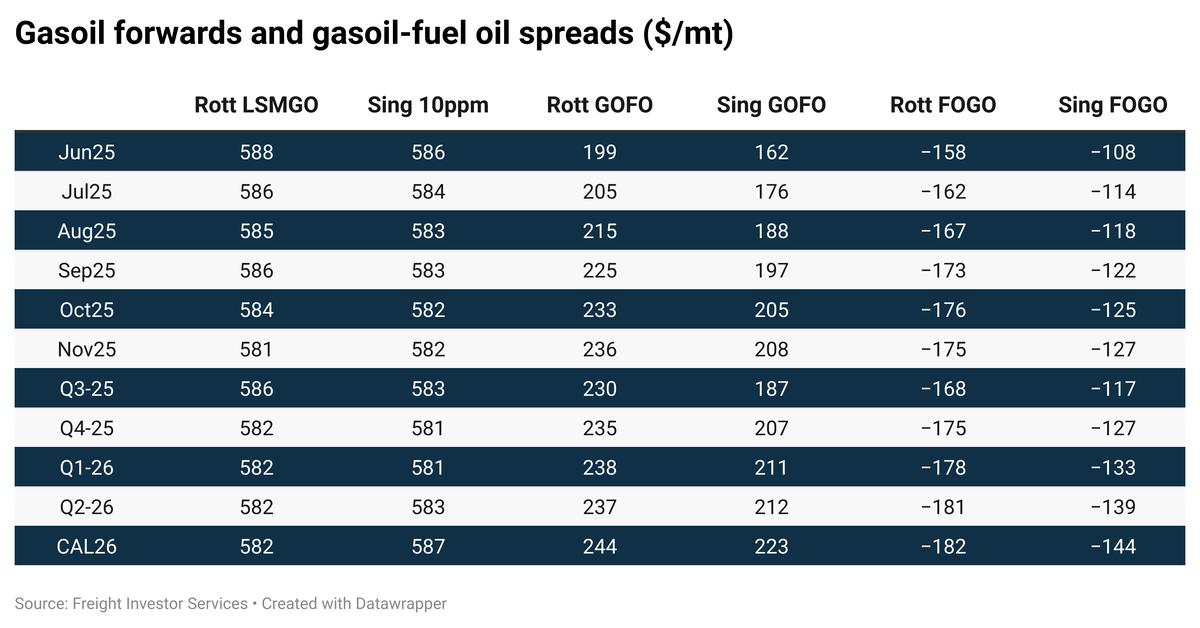 Gasoil forwards and gasoil-fuel oil spreads ($/mt)

| | Rott LSMGO | Sing 10ppm | Rott GOFO | Sing GOFO | Rott FOGO | Sing FOGO |
|---|---|---|---|---|---|---|
| Jun25 | 588 | 586 | 199 | 162 | −158 | −108 |
| Jul25 | 586 | 584 | 205 | 176 | −162 | −114 |
| Aug25 | 585 | 583 | 215 | 188 | −167 | −118 |
| Sep25 | 586 | 583 | 225 | 197 | −173 | −122 |
| Oct25 | 584 | 582 | 233 | 205 | −176 | −125 |
| Nov25 | 581 | 582 | 236 | 208 | −175 | −127 |
| Q3-25 | 586 | 583 | 230 | 187 | −168 | −117 |
| Q4-25 | 582 | 581 | 235 | 207 | −175 | −127 |
| Q1-26 | 582 | 581 | 238 | 211 | −178 | −133 |
| Q2-26 | 582 | 583 | 237 | 212 | −181 | −139 |
| CAL26 | 582 | 587 | 244 | 223 | −182 | −144 |

Source: Freight Investor Services • Created with Datawrapper